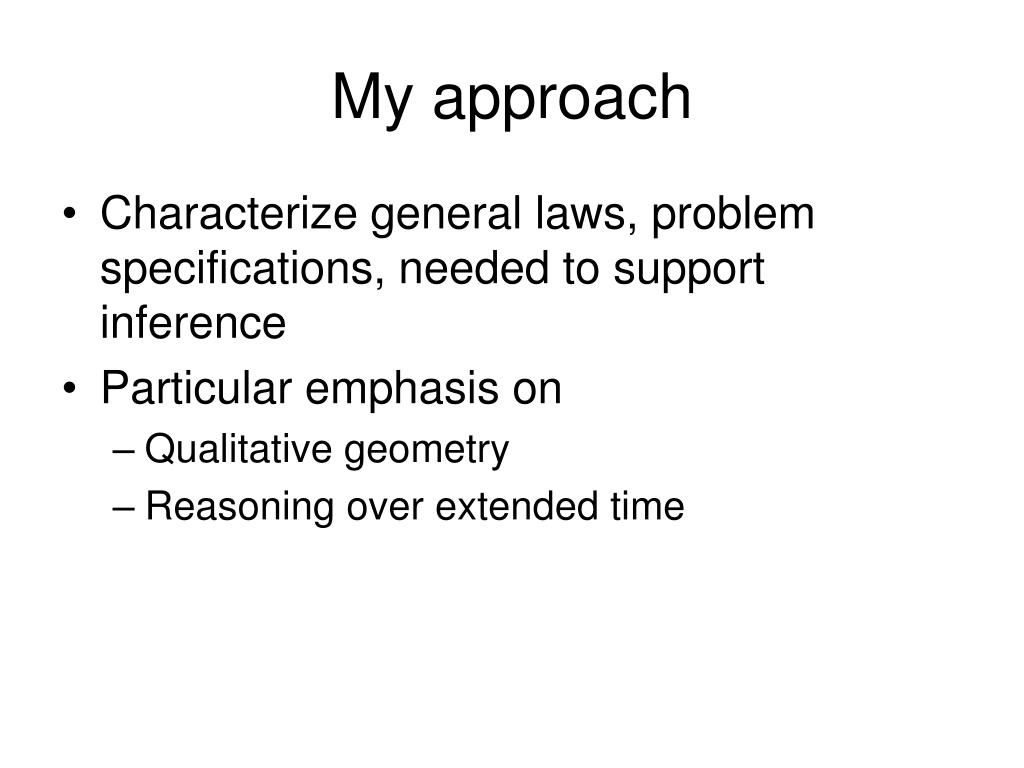 My approach

• Characterize general laws, problem specifications, needed to support inference
• Particular emphasis on
– Qualitative geometry
– Reasoning over extended time